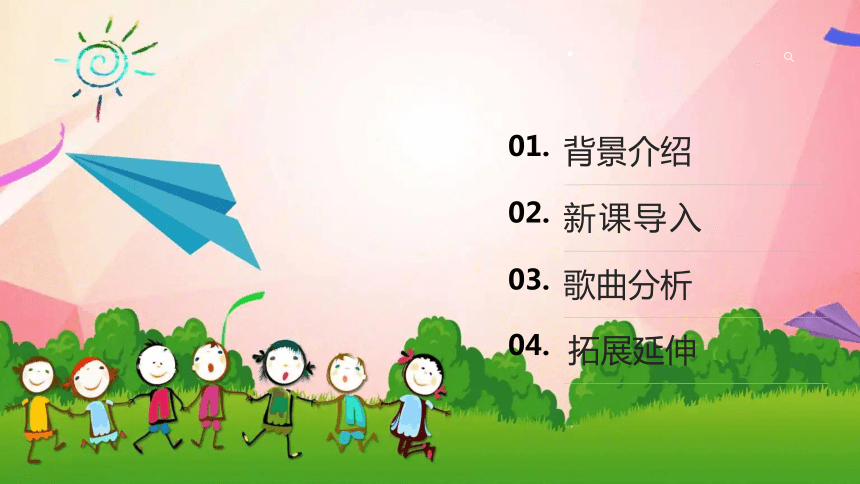 01. 背景介绍

02. 新课导入

03. 歌曲分析

04. 拓展延伸